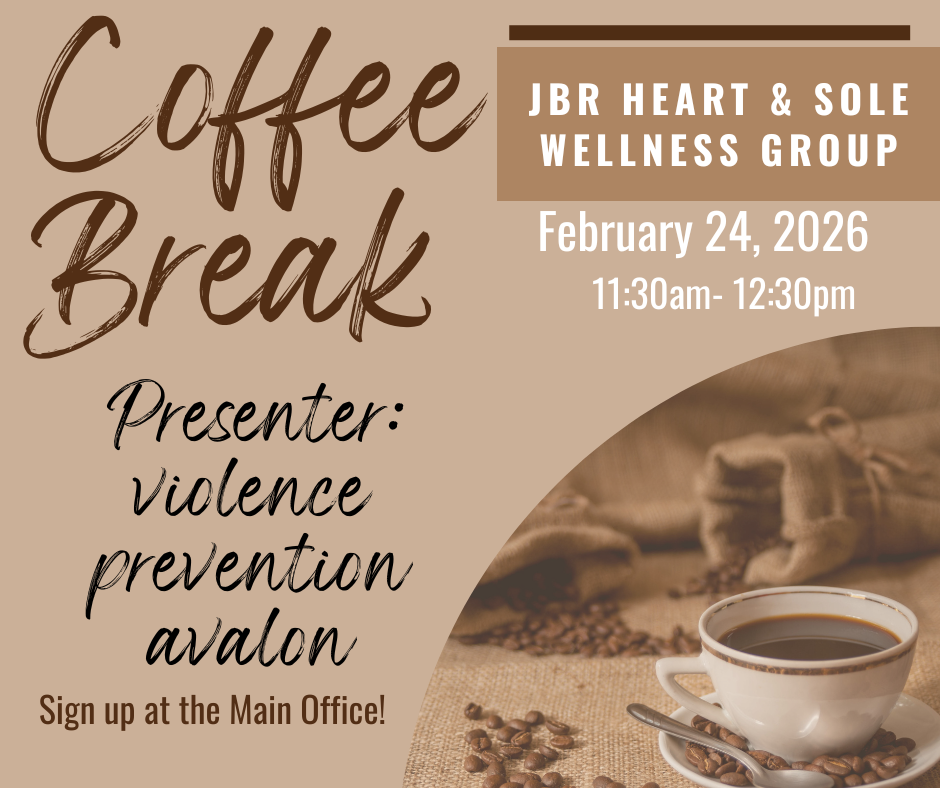 Coffee Break

JBR HEART & SOLE WELLNESS GROUP

February 24, 2026
11:30am- 12:30pm

Presenter: violence prevention avalon

Sign up at the Main Office!